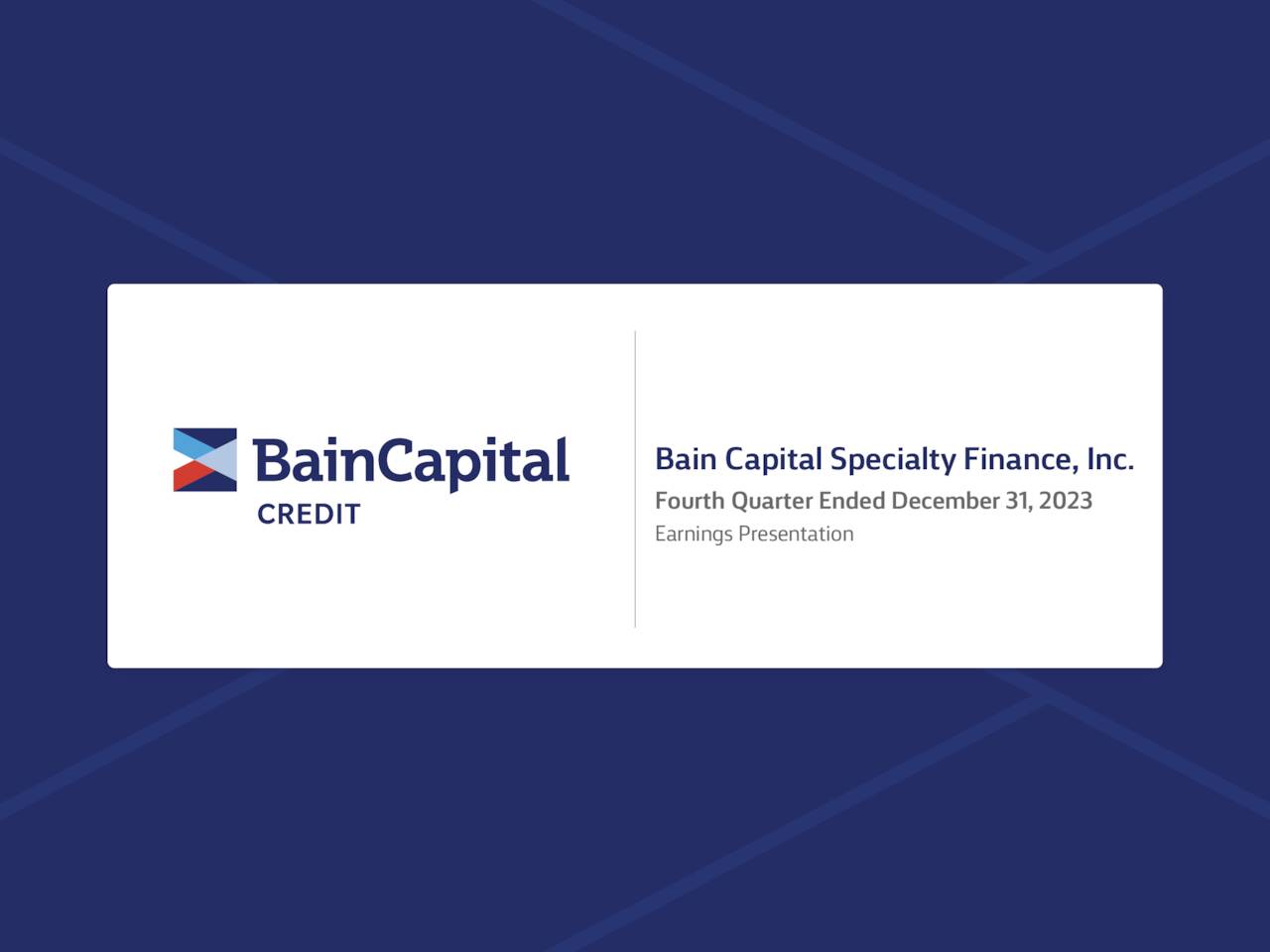 BainCapital
CREDIT

Bain Capital Specialty Finance, Inc.
Fourth Quarter Ended December 31, 2023
Earnings Presentation